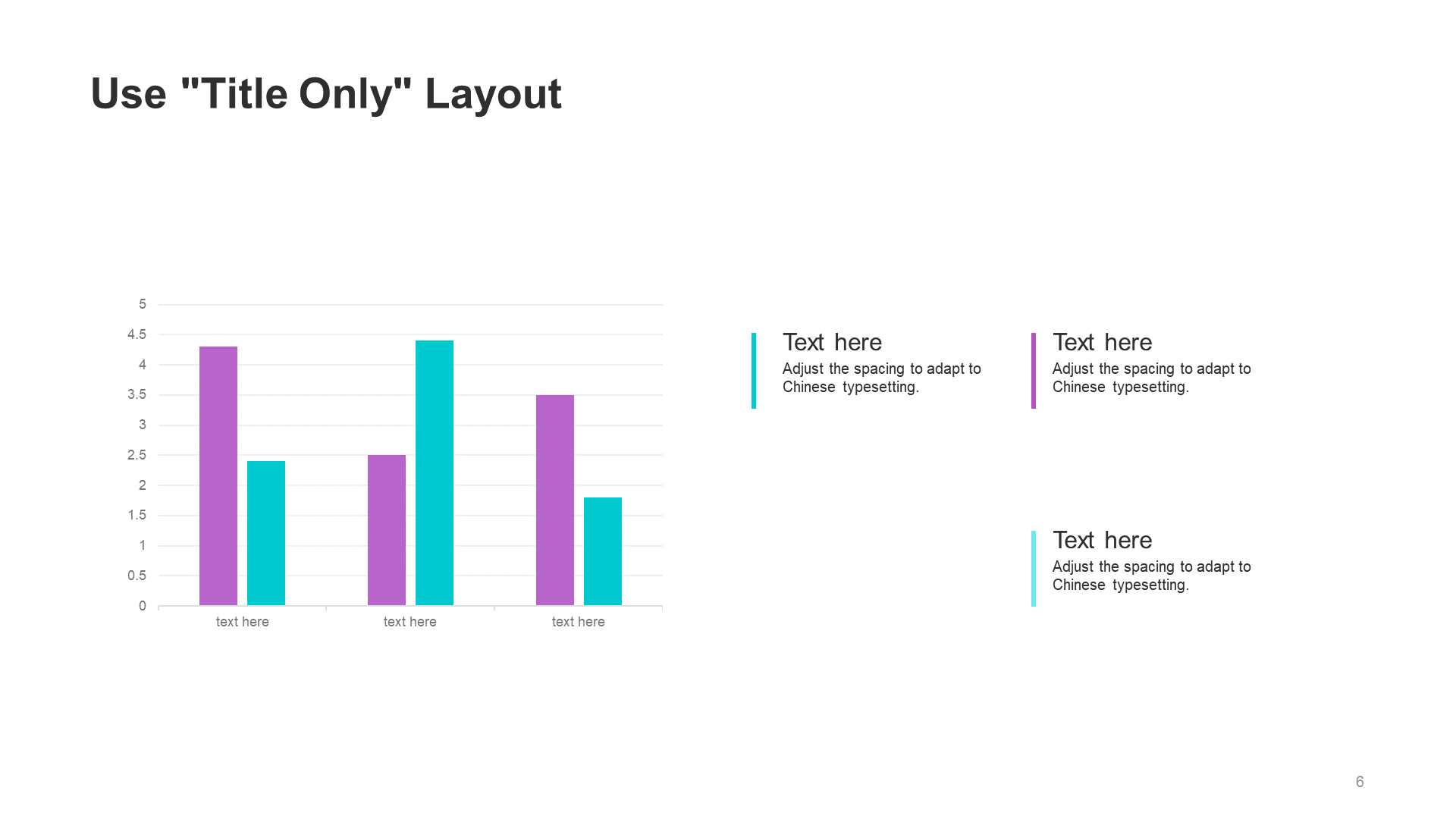 Use "Title Only" Layout

5
4.5
4
3.5
3
2.5
2
1.5
1
0.5
0

text here
text here
text here

Text here
Adjust the spacing to adapt to Chinese typesetting.

Text here
Adjust the spacing to adapt to Chinese typesetting.

Text here
Adjust the spacing to adapt to Chinese typesetting.

6